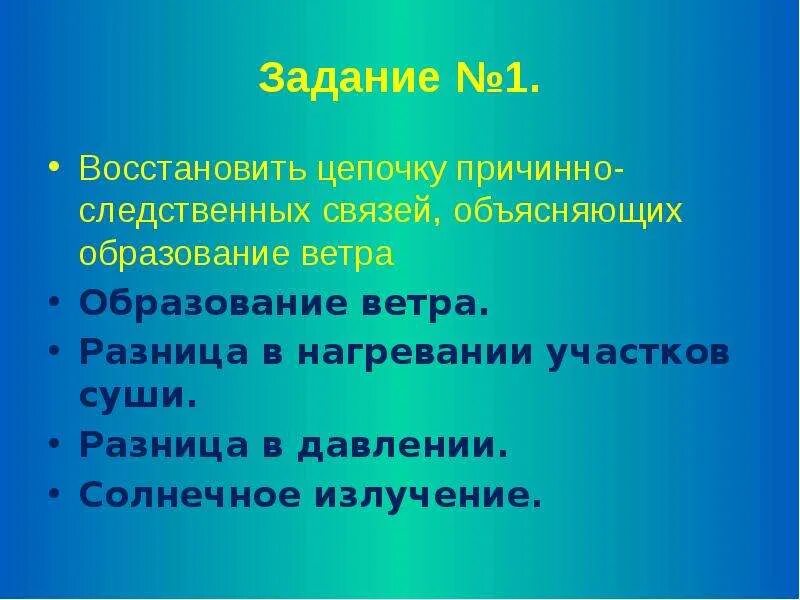 Задание №1.

• Восстановить цепочку причинно-следственных связей, объясняющих образование ветра
• Образование ветра.
• Разница в нагревании участков суши.
• Разница в давлении.
• Солнечное излучение.